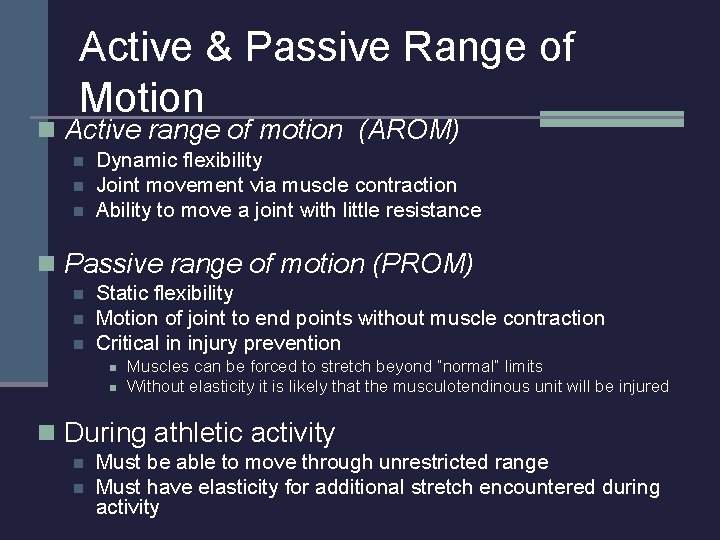 Active & Passive Range of Motion

Active range of motion (AROM)
Dynamic flexibility
Joint movement via muscle contraction
Ability to move a joint with little resistance

Passive range of motion (PROM)
Static flexibility
Motion of joint to end points without muscle contraction
Critical in injury prevention
Muscles can be forced to stretch beyond "normal" limits
Without elasticity it is likely that the musculotendinous unit will be injured

During athletic activity
Must be able to move through unrestricted range
Must have elasticity for additional stretch encountered during activity